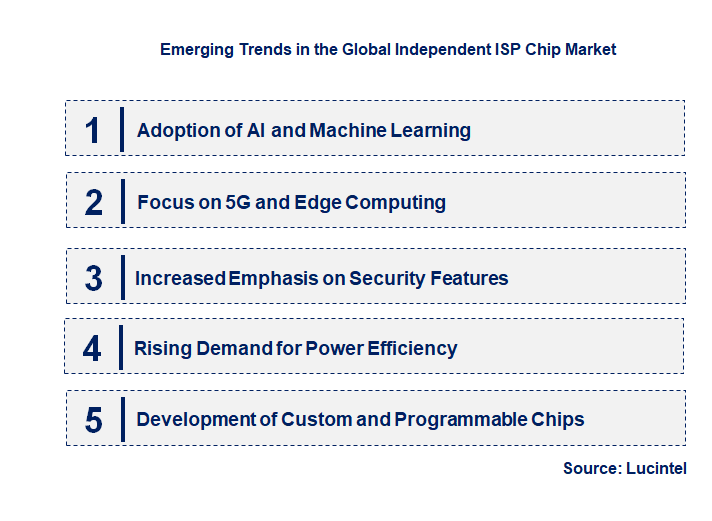 Emerging Trends in the Global Independent ISP Chip Market

1 Adoption of AI and Machine Learning

2 Focus on 5G and Edge Computing

3 Increased Emphasis on Security Features

4 Rising Demand for Power Efficiency

5 Development of Custom and Programmable Chips

Source: Lucintel